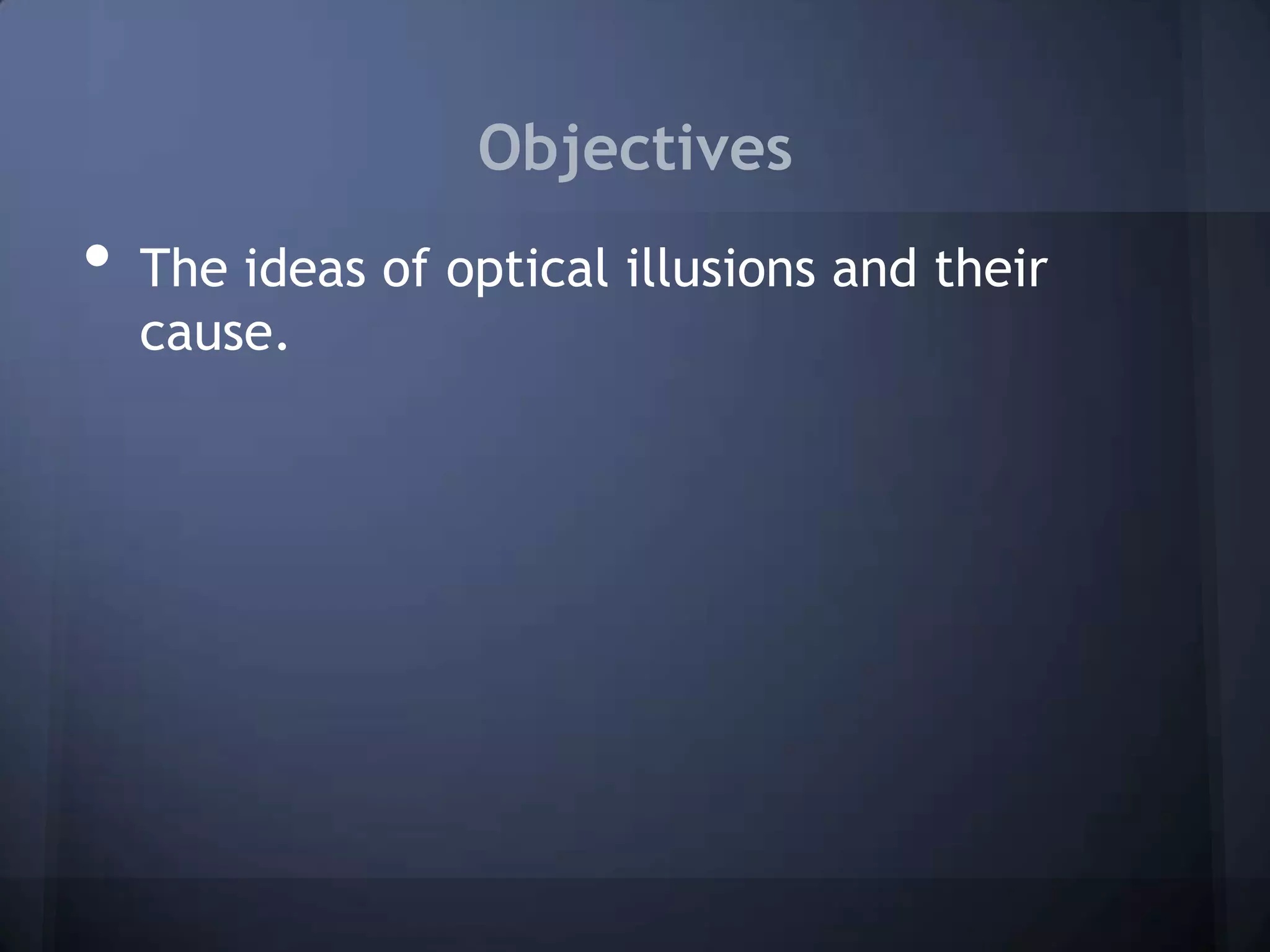 Objectives

• The ideas of optical illusions and their cause.